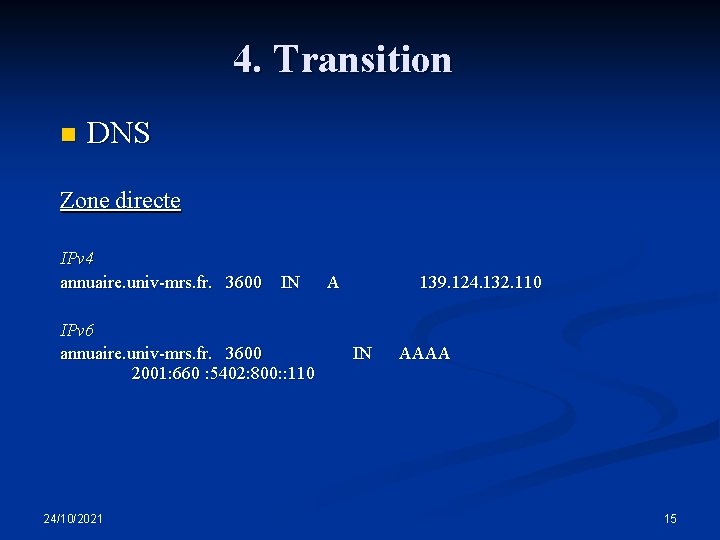 4. Transition

DNS

Zone directe

IPv4
annuaire.univ-mrs.fr. 3600 IN A 139.124.132.110

IPv6
annuaire.univ-mrs.fr. 3600 IN AAAA 2001:660 :5402:800::110

24/10/2021

15